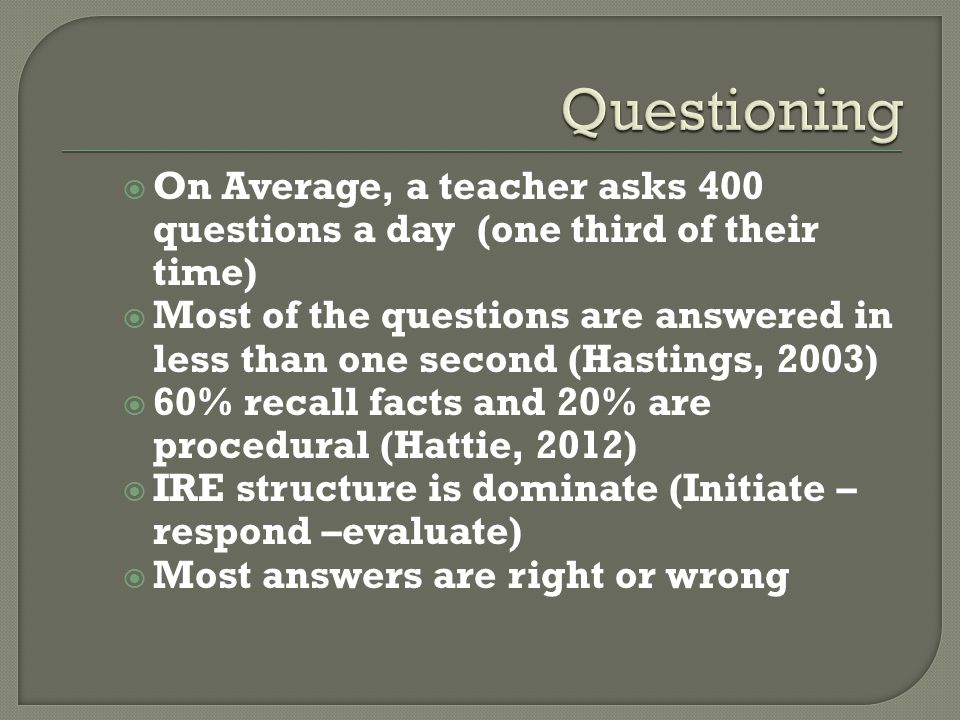 Questioning

On Average, a teacher asks 400 questions a day (one third of their time)

Most of the questions are answered in less than one second (Hastings, 2003)

60% recall facts and 20% are procedural (Hattie, 2012)

IRE structure is dominate (Initiate – respond –evaluate)

Most answers are right or wrong